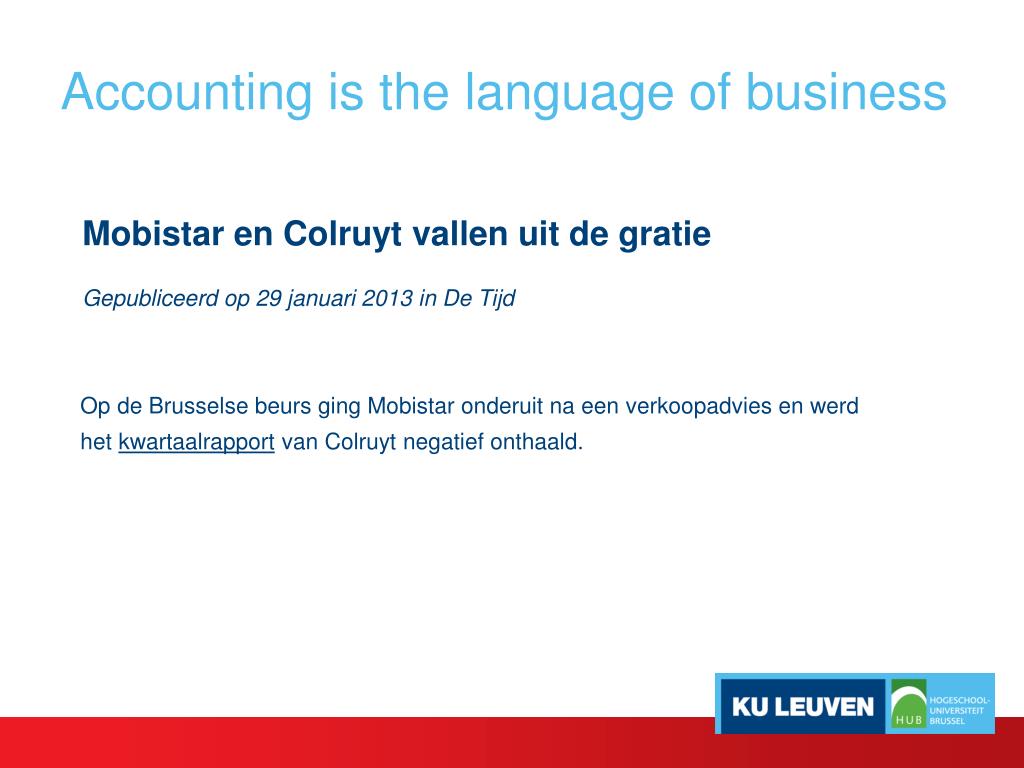 Accounting is the language of business

Mobistar en Colruyt vallen uit de gratie

Gepubliceerd op 29 januari 2013 in De Tijd

Op de Brusselse beurs ging Mobistar onderuit na een verkoopadvies en werd het kwartaalrapport van Colruyt negatief onthaald.

KU LEUVEN

HUB HOGESCHOOL-UNIVERSITEIT BRUSSEL